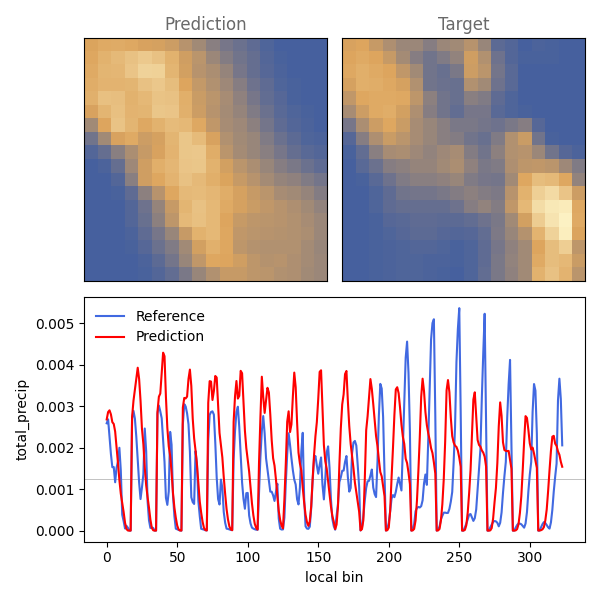 Prediction

Target

Reference
Prediction

total_precip

0.005
0.004
0.003
0.002
0.001
0.000

0
50
100
150
200
250
300

local bin